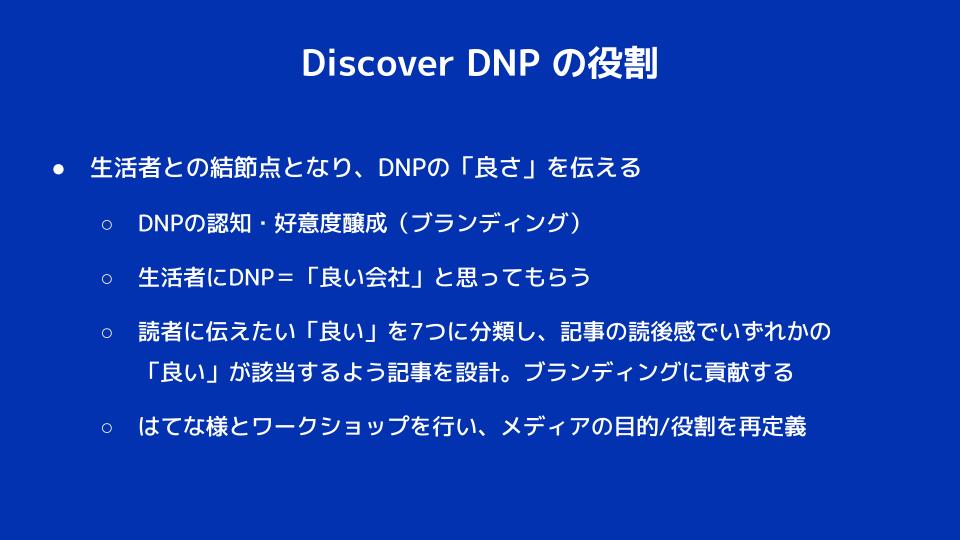 Discover DNP の役割

● 生活者との結節点となり、DNPの「良さ」を伝える

○ DNPの認知・好意度醸成（ブランディング）

○ 生活者にDNP＝「良い会社」と思ってもらう

○ 読者に伝えたい「良い」を7つに分類し、記事の読後感でいずれかの「良い」が該当するよう記事を設計。ブランディングに貢献する

○ はてな様とワークショップを行い、メディアの目的/役割を再定義